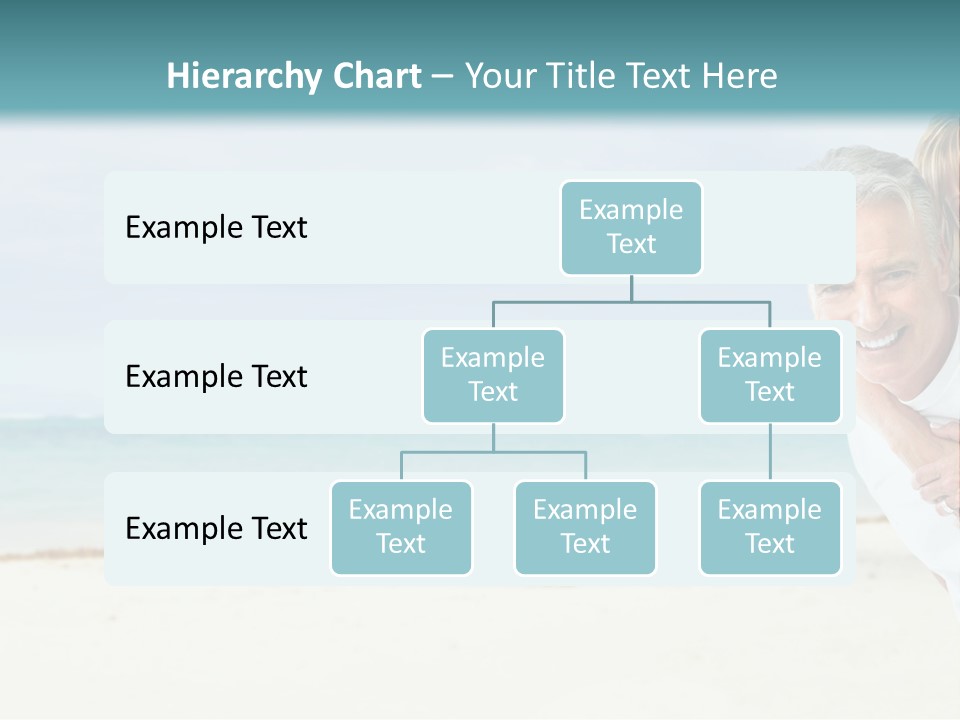 Hierarchy Chart – Your Title Text Here

Example Text

Example Text

Example Text

Example Text

Example Text

Example Text

Example Text

Example Text

Example Text